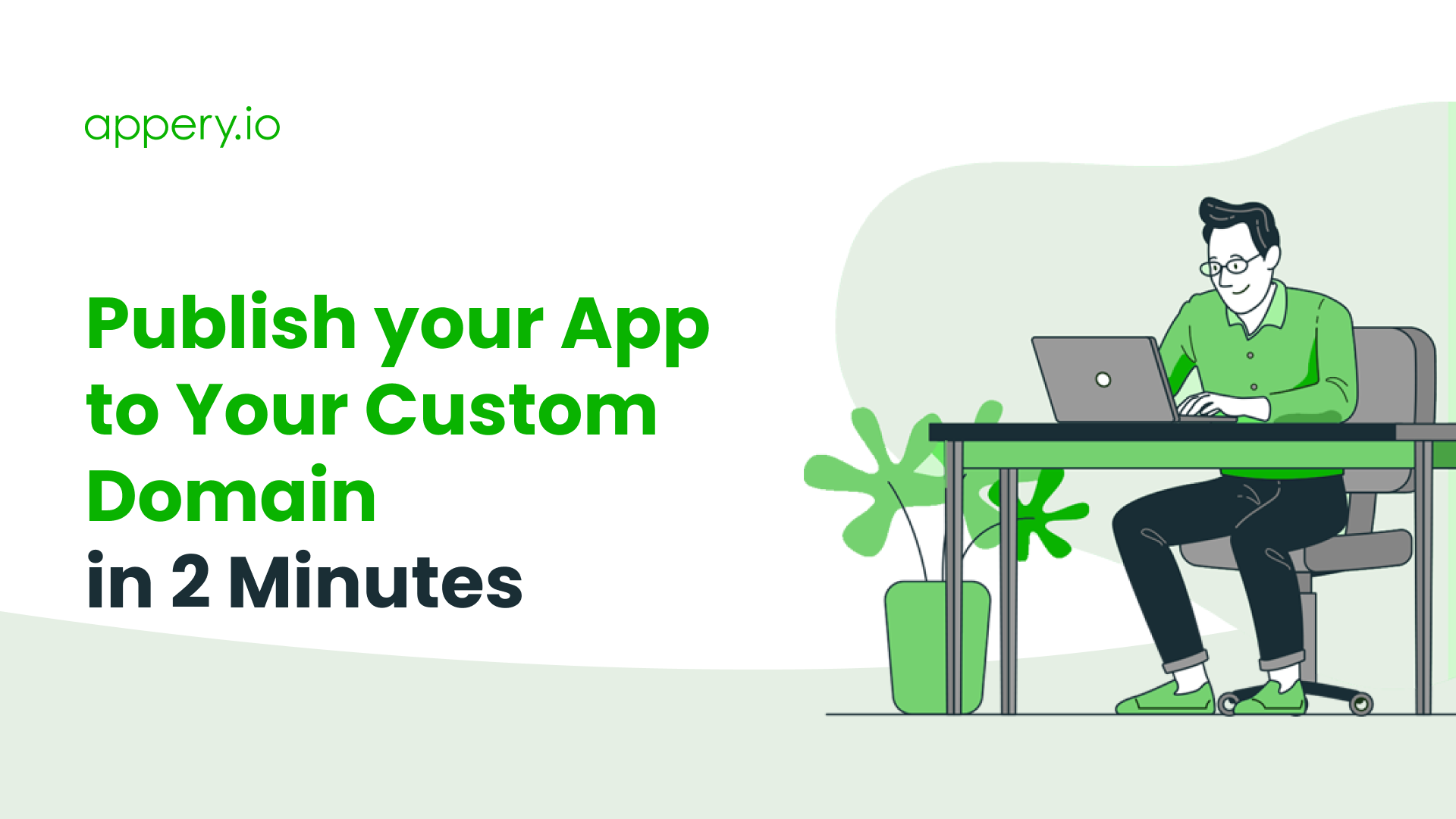 appery.io

Publish your App to Your Custom Domain in 2 Minutes